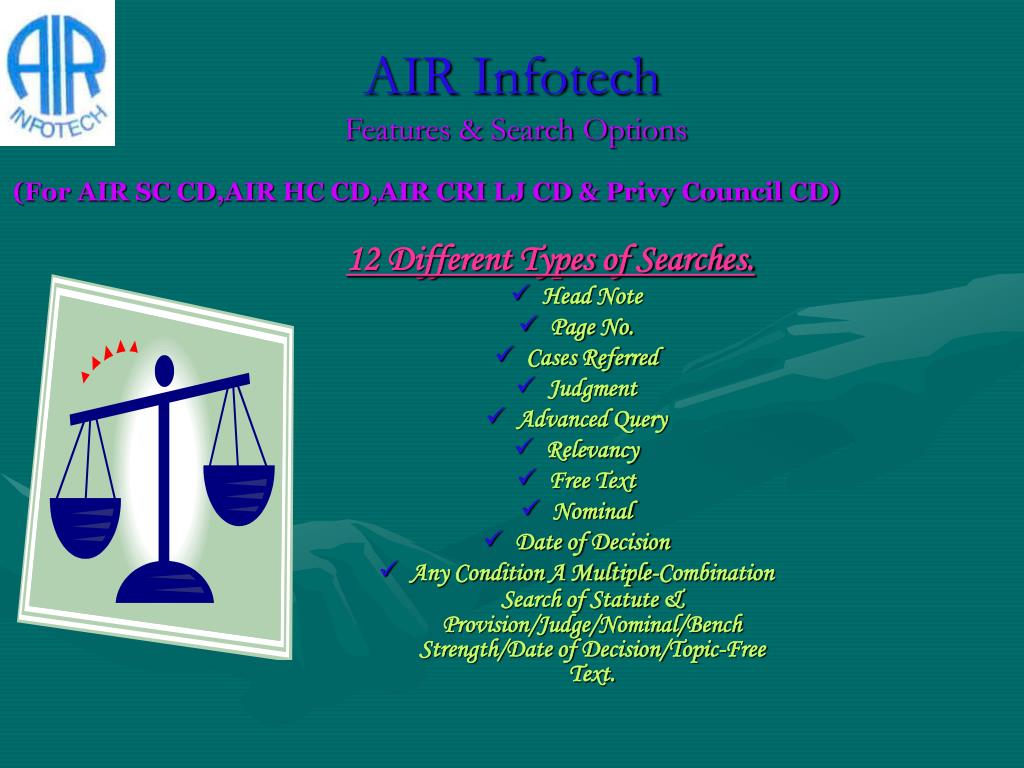 AIR INFOTECH

AIR Infotech
Features & Search Options

(For AIR SC CD,AIR HC CD,AIR CRI LJ CD & Privy Council CD)

12 Different Types of Searches.

✓ Head Note
✓ Page No.
✓ Cases Referred
✓ Judgment
✓ Advanced Query
✓ Relevancy
✓ Free Text
✓ Nominal
✓ Date of Decision
✓ Any Condition A Multiple-Combination Search of Statute & Provision/Judge/Nominal/Bench Strength/Date of Decision/Topic-Free Text.